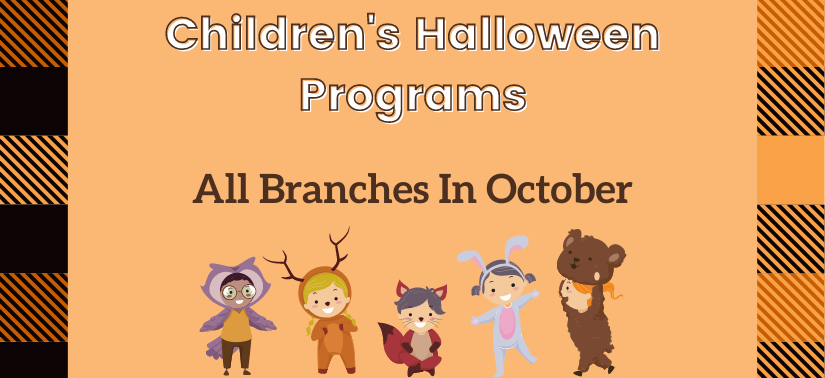 Children's Halloween Programs

All Branches In October